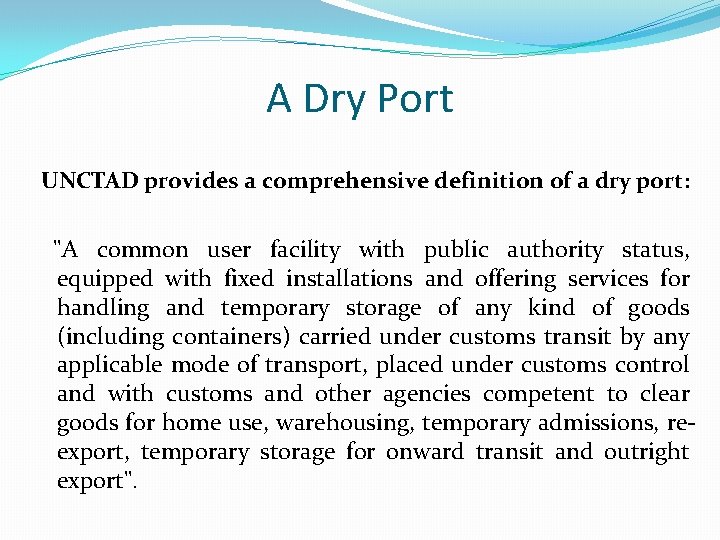 A Dry Port

UNCTAD provides a comprehensive definition of a dry port:

"A common user facility with public authority status, equipped with fixed installations and offering services for handling and temporary storage of any kind of goods (including containers) carried under customs transit by any applicable mode of transport, placed under customs control and with customs and other agencies competent to clear goods for home use, warehousing, temporary admissions, re-export, temporary storage for onward transit and outright export".